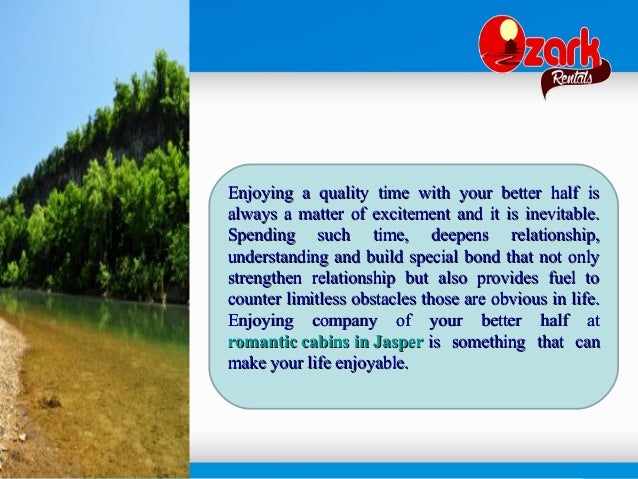 Ozark Rentals

Enjoying a quality time with your better half is always a matter of excitement and it is inevitable. Spending such time, deepens relationship, understanding and build special bond that not only strengthen relationship but also provides fuel to counter limitless obstacles those are obvious in life. Enjoying company of your better half at romantic cabins in Jasper is something that can make your life enjoyable.